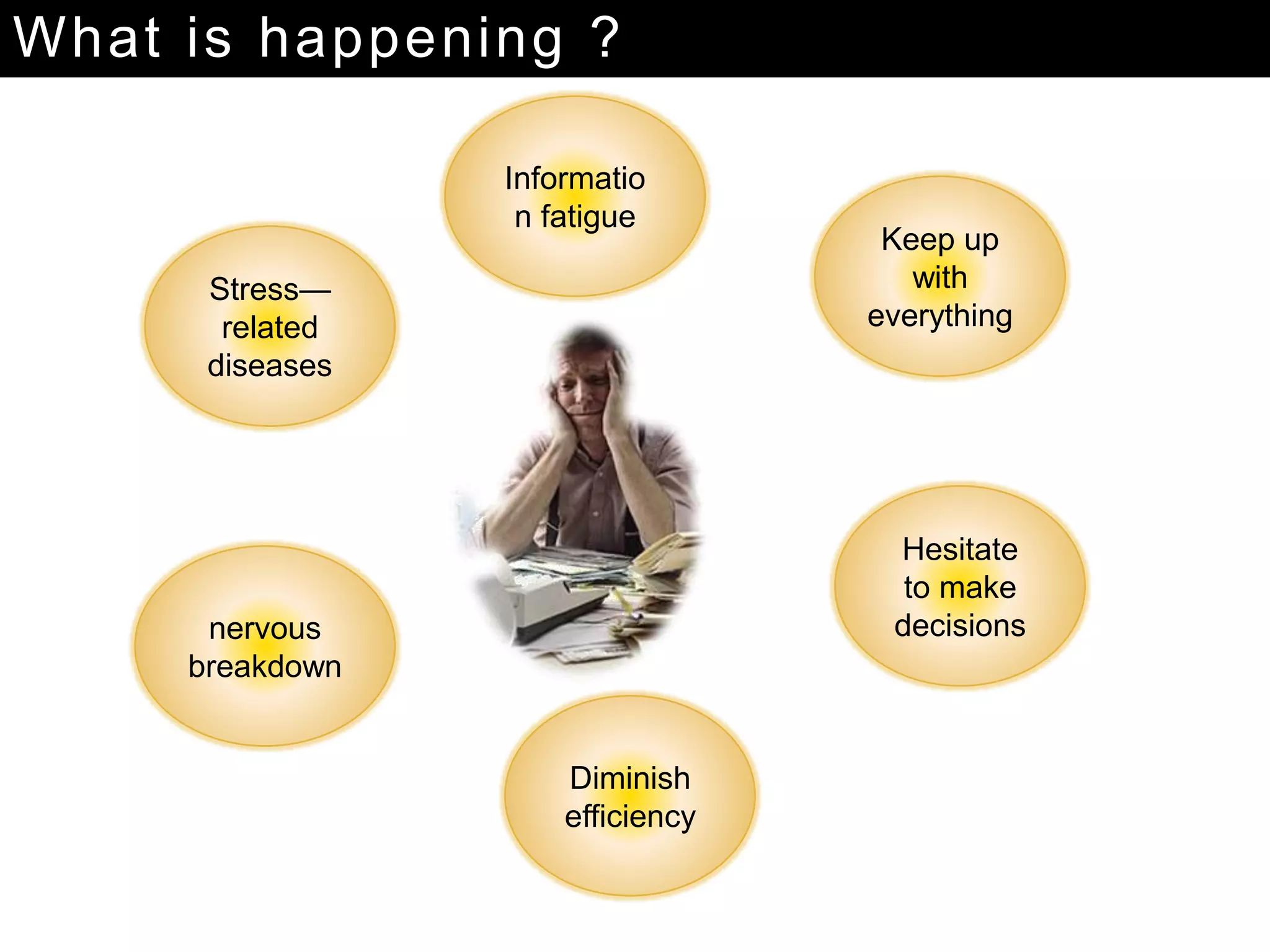 What is happening ?

Informatio n fatigue

Stress—related diseases

Keep up with everything

nervous breakdown

Hesitate to make decisions

Diminish efficiency